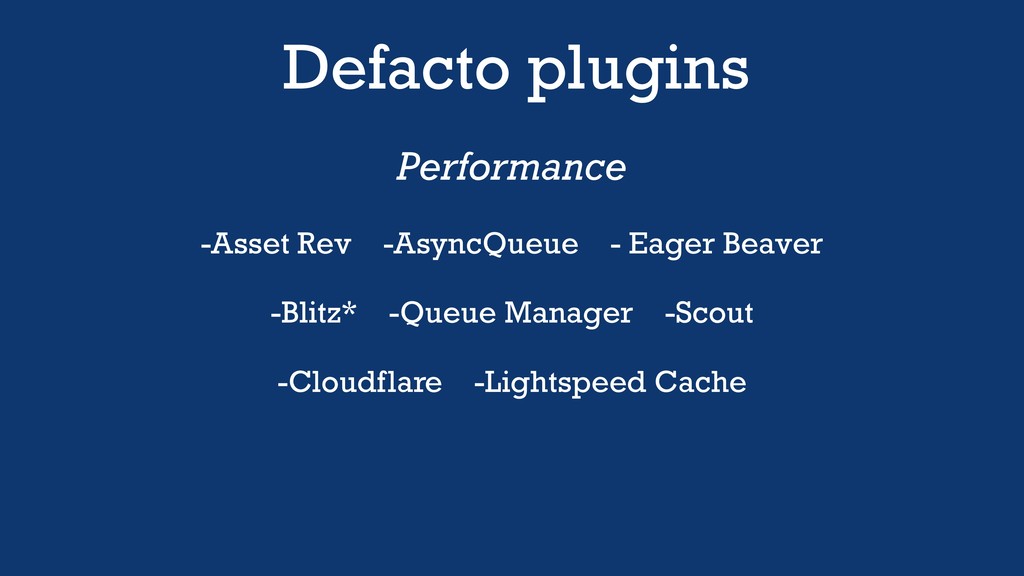 Defacto plugins

Performance

-Asset Rev -AsyncQueue - Eager Beaver

-Blitz* -Queue Manager -Scout

-Cloudflare -Lightspeed Cache